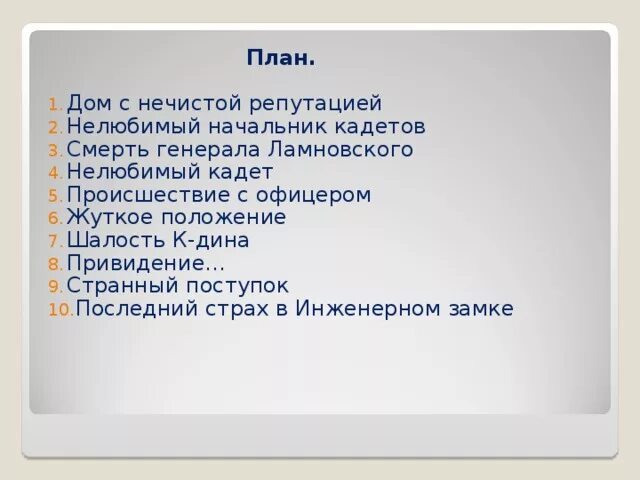 План.

1. Дом с нечистой репутацией
2. Нелюбимый начальник кадетов
3. Смерть генерала Ламновского
4. Нелюбимый кадет
5. Происшествие с офицером
6. Жуткое положение
7. Шалость К-дина
8. Привидение…
9. Странный поступок
10. Последний страх в Инженерном замке